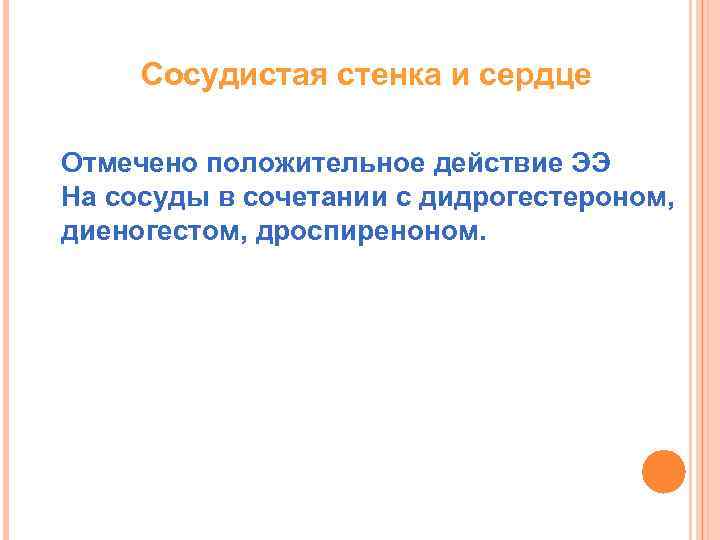 Сосудистая стенка и сердце

Отмечено положительное действие ЭЭ
На сосуды в сочетании с дидрогестероном, диеногестом, дроспиреноном.